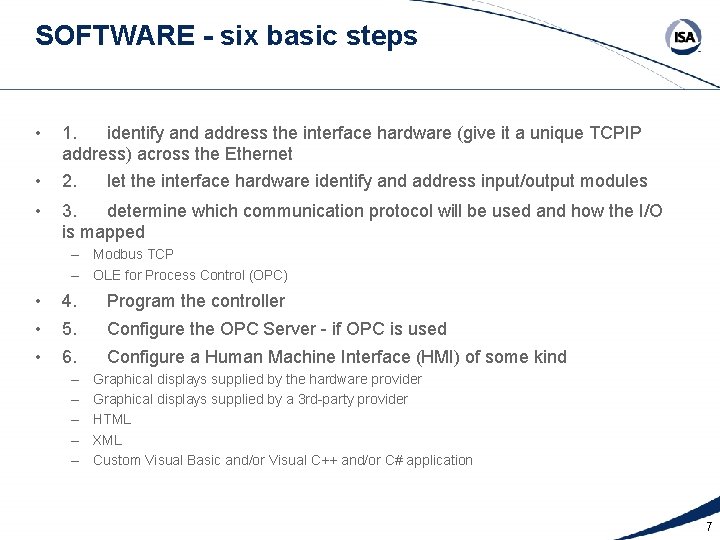 SOFTWARE - six basic steps

ISA

• 1. identify and address the interface hardware (give it a unique TCPIP address) across the Ethernet

• 2. let the interface hardware identify and address input/output modules

• 3. determine which communication protocol will be used and how the I/O is mapped
– Modbus TCP
– OLE for Process Control (OPC)

• 4. Program the controller

• 5. Configure the OPC Server - if OPC is used

• 6. Configure a Human Machine Interface (HMI) of some kind
– Graphical displays supplied by the hardware provider
– Graphical displays supplied by a 3rd-party provider
– HTML
– XML
– Custom Visual Basic and/or Visual C++ and/or C# application

7